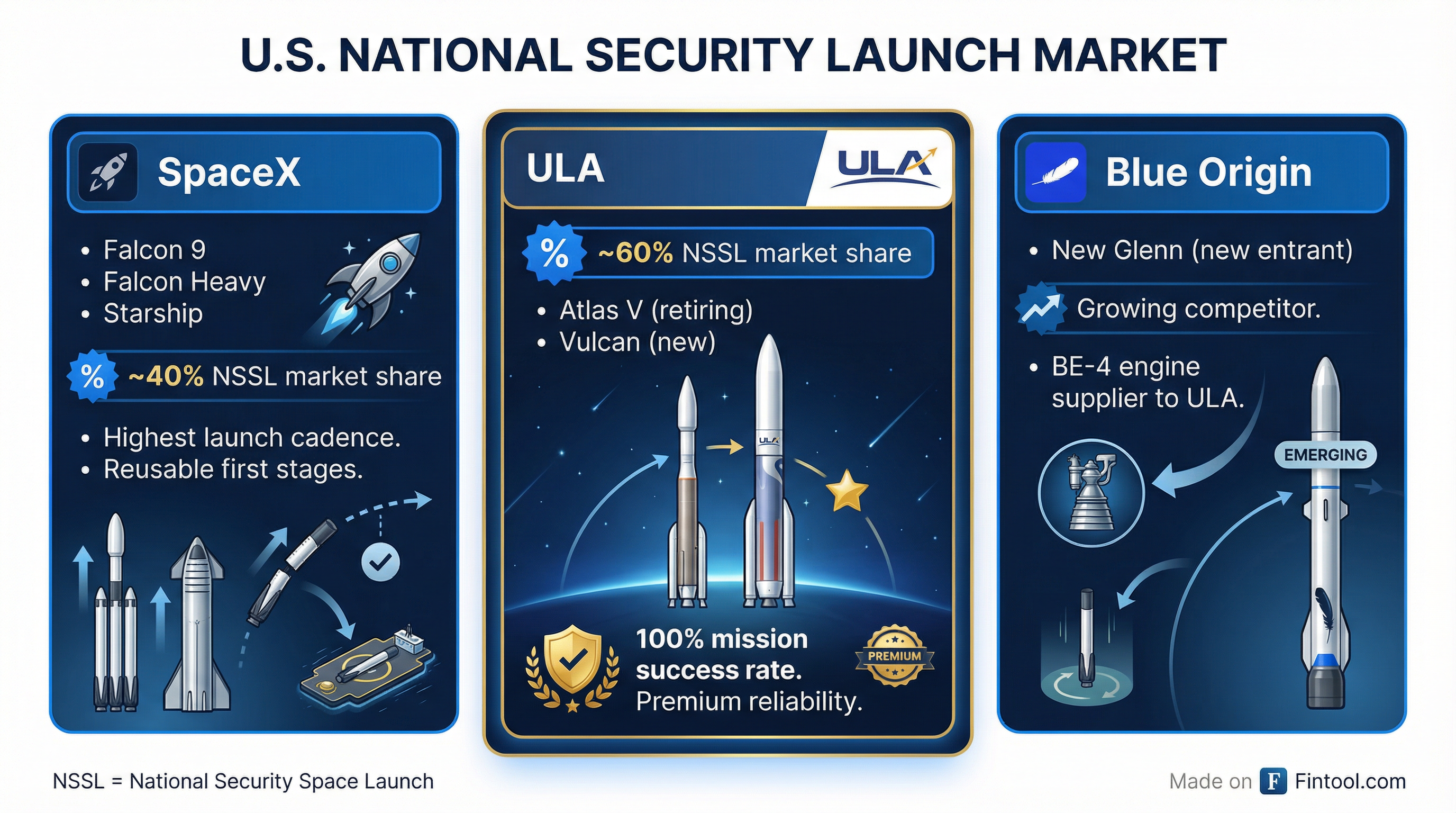 U.S. NATIONAL SECURITY LAUNCH MARKET

SpaceX

• Falcon 9
• Falcon Heavy
• Starship

% ~40% NSSL market share

• Highest launch cadence.
• Reusable first stages.

ULA

ULA

% ~60% NSSL market share

• Atlas V (retiring)
• Vulcan (new)

ULA

100% mission success rate.
Premium reliability.

PREMIUM

Blue Origin

• New Glenn (new entrant)

Growing competitor.

• BE-4 engine supplier to ULA.

EMERGING

NSSL = National Security Space Launch

Made on F Fintool.com